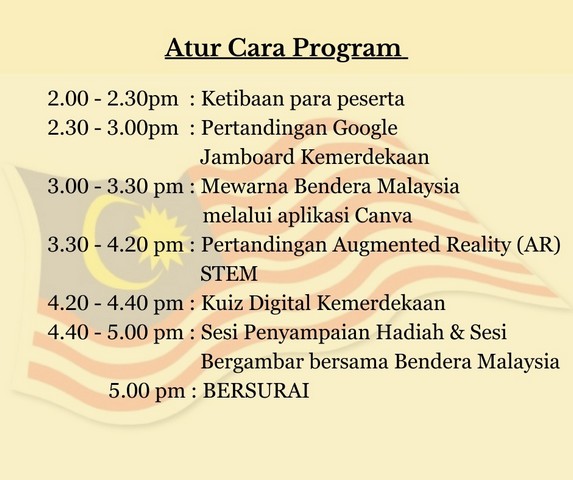 Atur Cara Program

2.00 - 2.30pm : Ketibaan para peserta
2.30 - 3.00pm : Pertandingan Google Jamboard Kemerdekaan
3.00 - 3.30 pm : Mewarna Bendera Malaysia melalui aplikasi Canva
3.30 - 4.20 pm : Pertandingan Augmented Reality (AR) STEM
4.20 - 4.40 pm : Kuiz Digital Kemerdekaan
4.40 - 5.00 pm : Sesi Penyampaian Hadiah & Sesi Bergambar bersama Bendera Malaysia
5.00 pm : BERSURAI